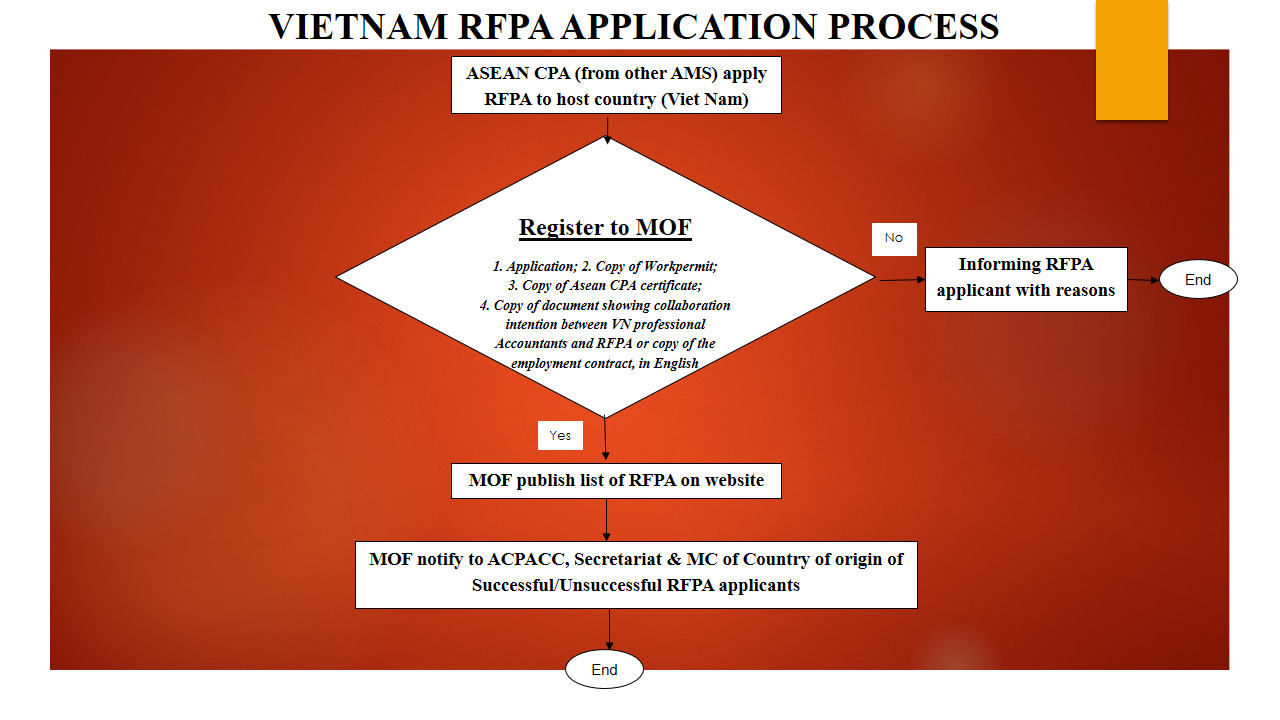 VIETNAM RFPA APPLICATION PROCESS

ASEAN CPA (from other AMS) apply RFPA to host country (Viet Nam)

Register to MOF

1. Application; 2. Copy of Workpermit;
3. Copy of Asean CPA certificate;
4. Copy of document showing collaboration intention between VN professional Accountants and RFPA or copy of the employment contract, in English

No

Informing RFPA applicant with reasons

End

Yes

MOF publish list of RFPA on website

MOF notify to ACPACC, Secretariat & MC of Country of origin of Successful/Unsuccessful RFPA applicants

End